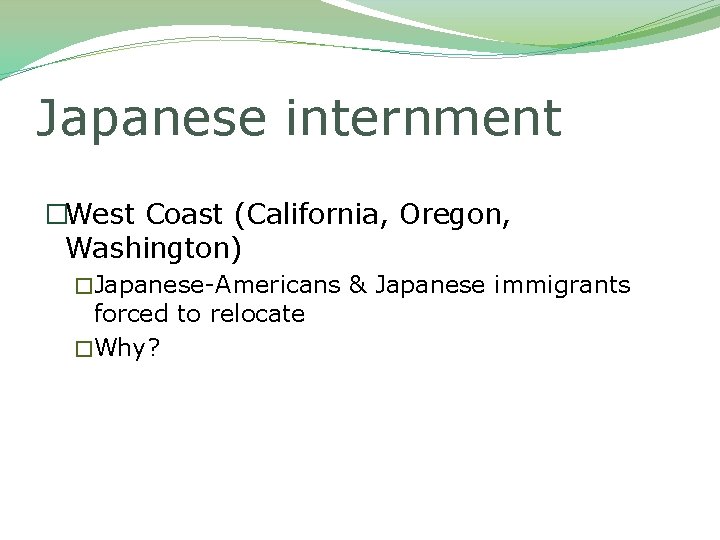 Japanese internment

□West Coast (California, Oregon, Washington)

□Japanese-Americans & Japanese immigrants forced to relocate

□Why?